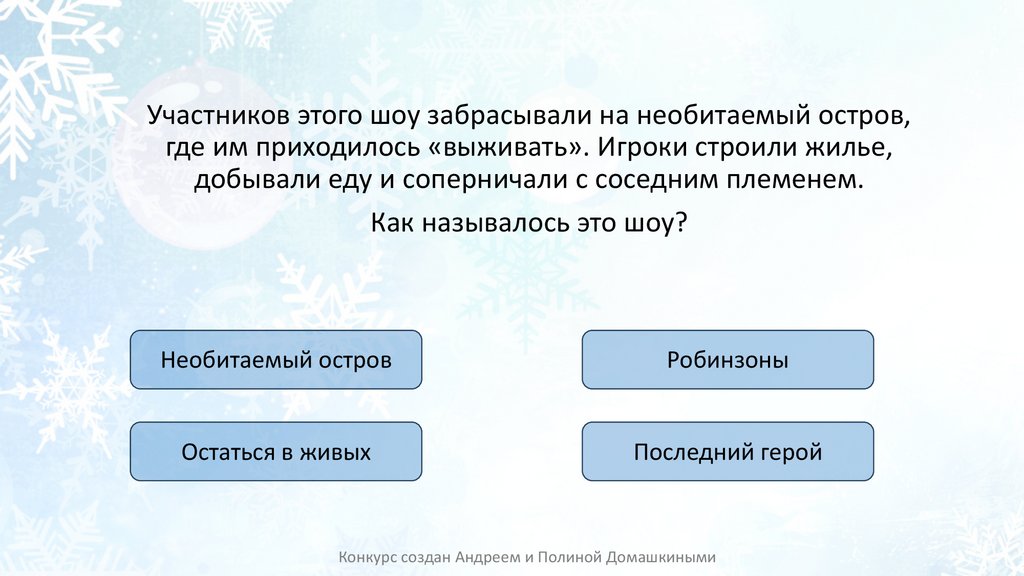 Участников этого шоу забрасывали на необитаемый остров, где им приходилось «выживать». Игроки строили жилье, добывали еду и соперничали с соседним племенем.

Как называлось это шоу?

Необитаемый остров

Робинзоны

Остаться в живых

Последний герой

Конкурс создан Андреем и Полиной Домашкиными